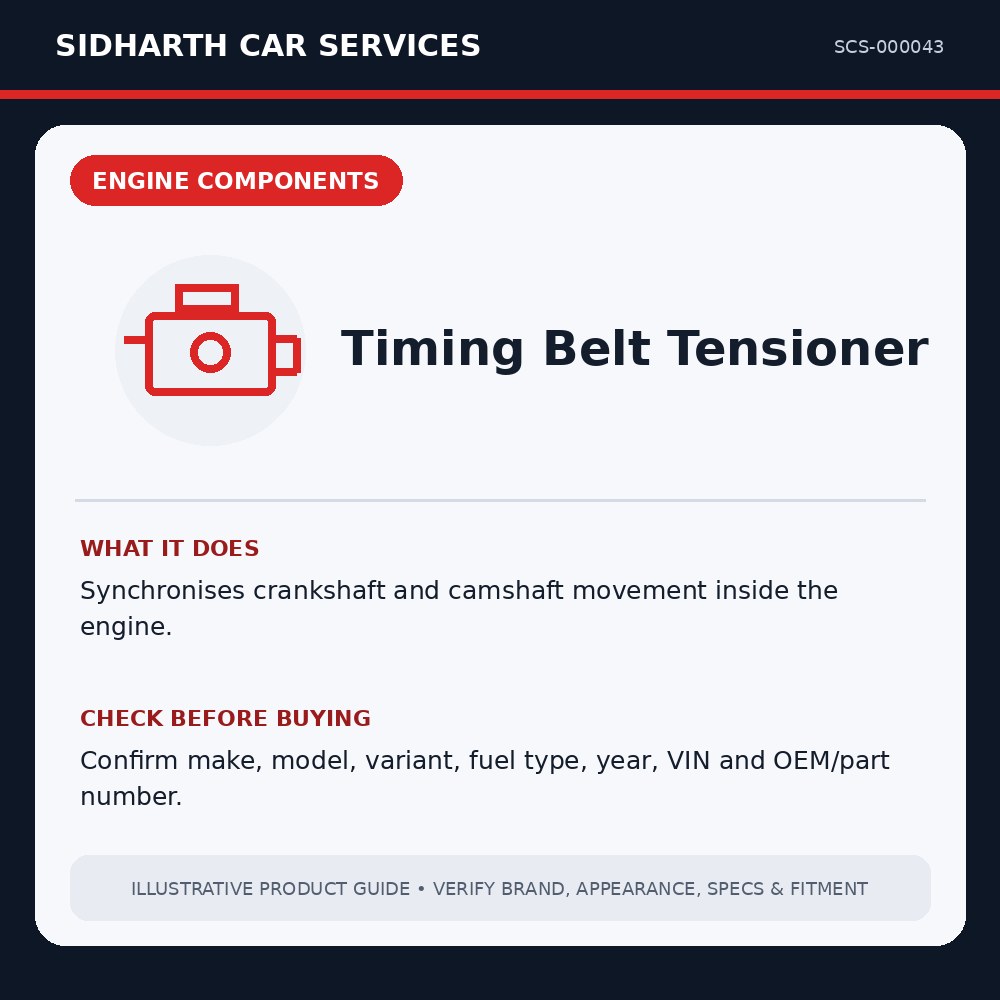 SIDHARTH CAR SERVICES

SCS-000043

ENGINE COMPONENTS

Timing Belt Tensioner

WHAT IT DOES

Synchronises crankshaft and camshaft movement inside the engine.

CHECK BEFORE BUYING

Confirm make, model, variant, fuel type, year, VIN and OEM/part number.

ILLUSTRATIVE PRODUCT GUIDE • VERIFY BRAND, APPEARANCE, SPECS & FITMENT